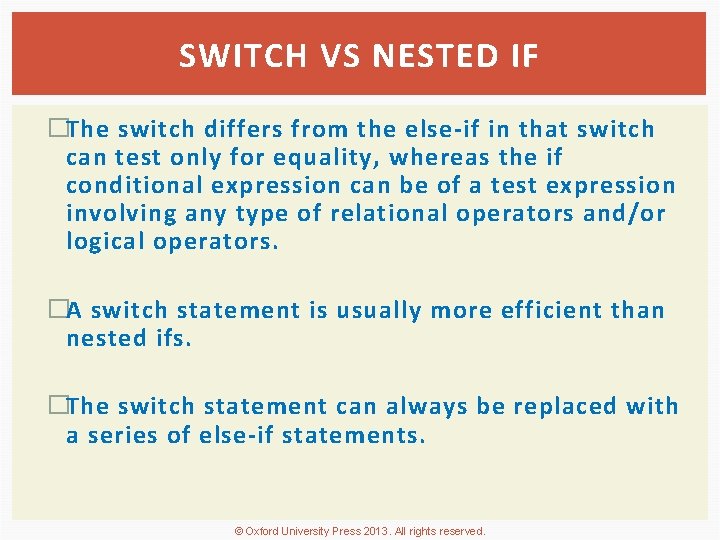 SWITCH VS NESTED IF

□The switch differs from the else-if in that switch can test only for equality, whereas the if conditional expression can be of a test expression involving any type of relational operators and/or logical operators.

□A switch statement is usually more efficient than nested ifs.

□The switch statement can always be replaced with a series of else-if statements.

© Oxford University Press 2013. All rights reserved.